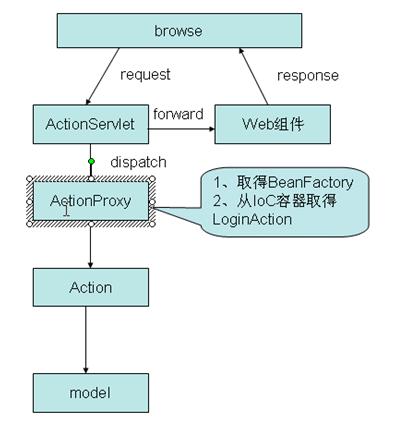 browse

request

response

ActionServlet

forward

Web组件

dispatch

ActionProxy

1、取得BeanFactory
2、从IoC容器取得
LoginAction

Action

model